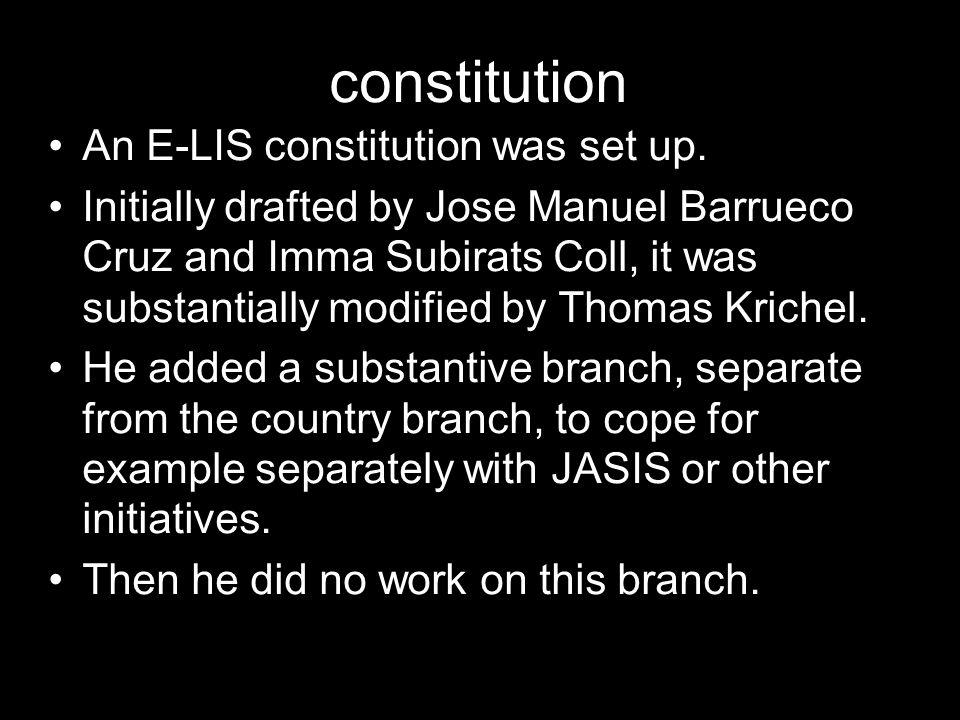 constitution

• An E-LIS constitution was set up.

• Initially drafted by Jose Manuel Barrueco Cruz and Imma Subirats Coll, it was substantially modified by Thomas Krichel.

• He added a substantive branch, separate from the country branch, to cope for example separately with JASIS or other initiatives.

• Then he did no work on this branch.